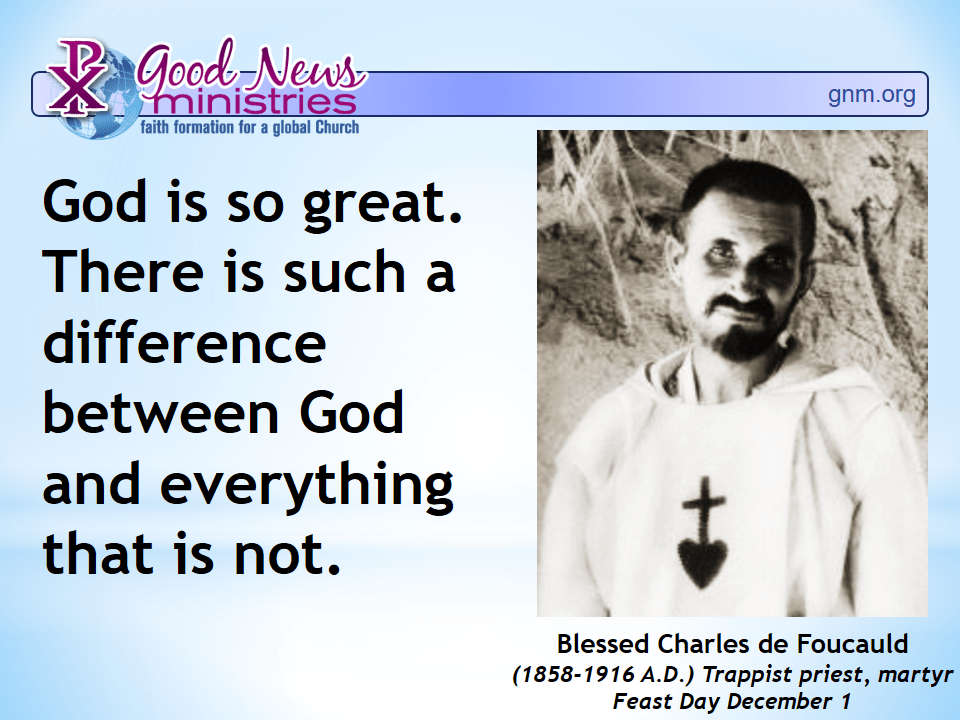 Good News ministries
faith formation for a global Church

gnm.org

God is so great. There is such a difference between God and everything that is not.

Blessed Charles de Foucauld
(1858-1916 A.D.) Trappist priest, martyr
Feast Day December 1